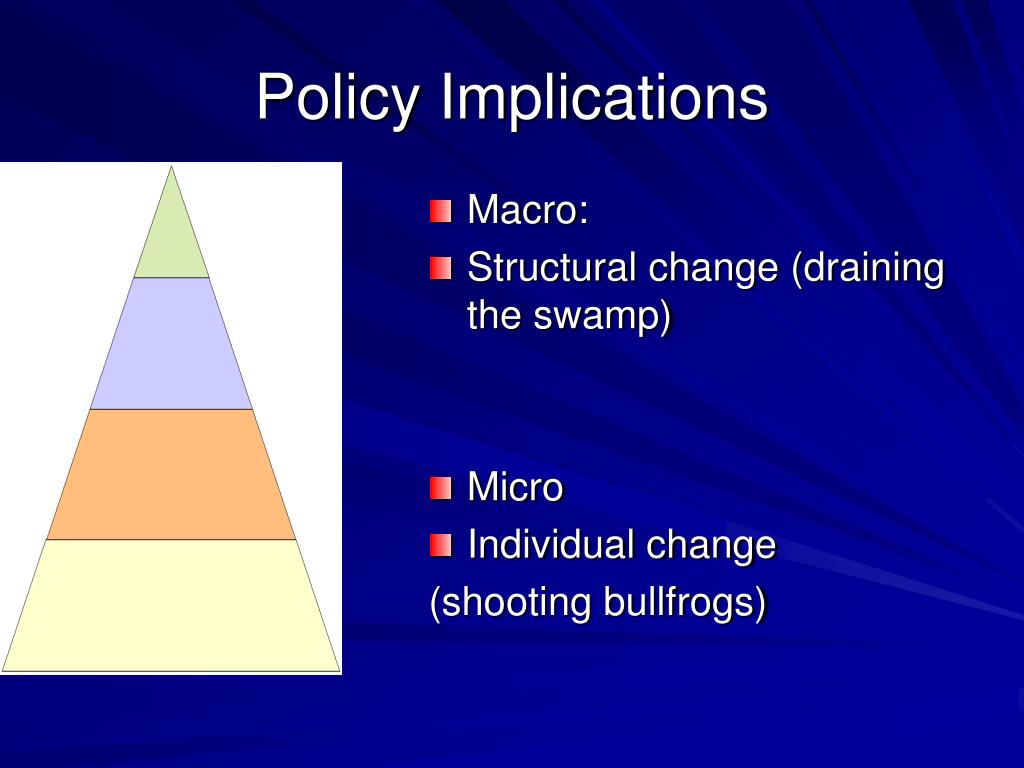 Policy Implications

Macro:

Structural change (draining the swamp)

Micro

Individual change

(shooting bullfrogs)